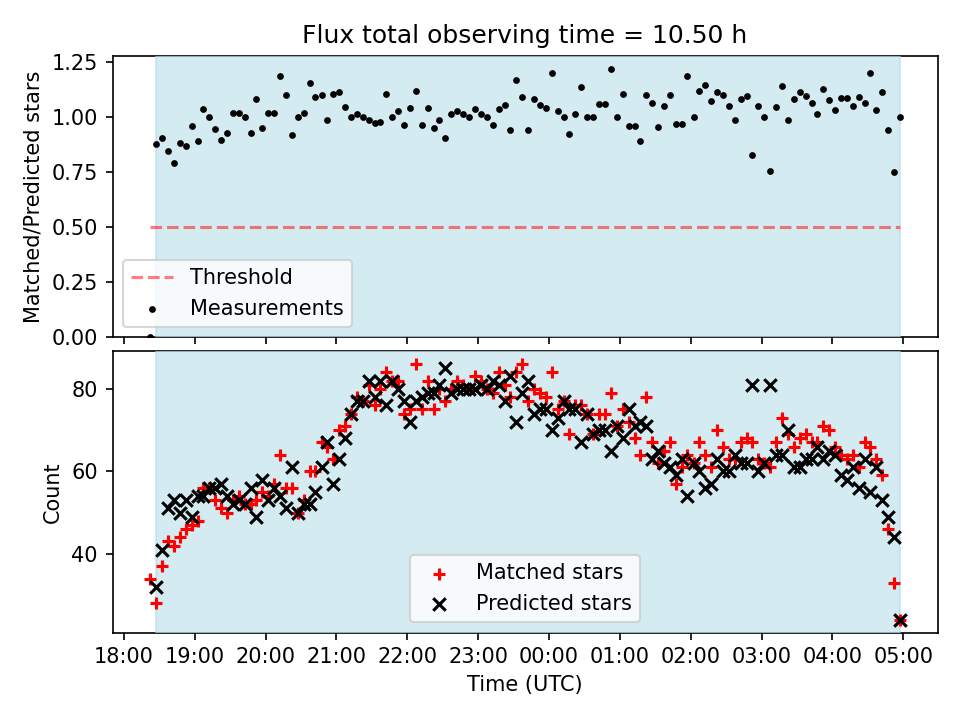 Flux total observing time = 10.50 h

Matched/Predicted stars

1.25
1.00
0.75
0.50
0.25
0.00

Threshold
Measurements

Count

80
60
40

Matched stars
Predicted stars

18:00 19:00 20:00 21:00 22:00 23:00 00:00 01:00 02:00 03:00 04:00 05:00

Time (UTC)